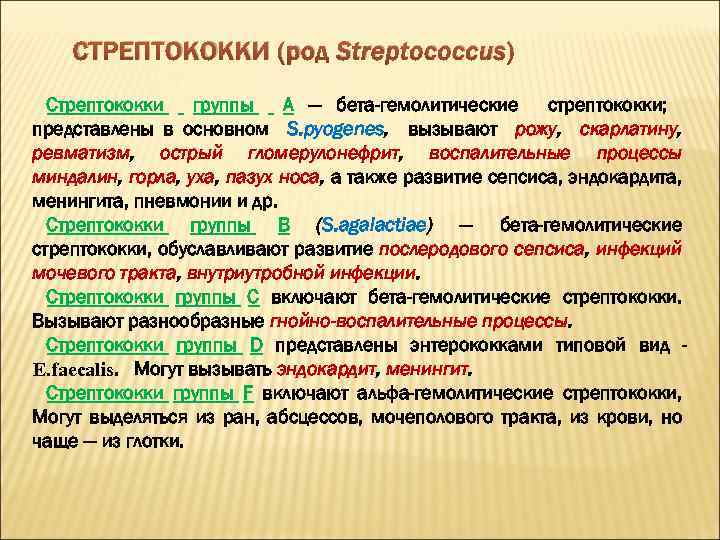 СТРЕПТОКОККИ (род Streptococcus)

Стрептококки группы А — бета-гемолитические стрептококки; представлены в основном S.pyogenes, вызывают рожу, скарлатину, ревматизм, острый гломерулонефрит, воспалительные процессы миндалин, горла, уха, пазух носа, а также развитие сепсиса, эндокардита, менингита, пневмонии и др.

Стрептококки группы В (S.agalactiae) — бета-гемолитические стрептококки, обуславливают развитие послеродового сепсиса, инфекций мочевого тракта, внутриутробной инфекции.

Стрептококки группы С включают бета-гемолитические стрептококки. Вызывают разнообразные гнойно-воспалительные процессы.

Стрептококки группы D представлены энтерококками типовой вид - E.faecalis. Могут вызывать эндокардит, менингит.

Стрептококки группы F включают альфа-гемолитические стрептококки, Могут выделяться из ран, абсцессов, мочеполового тракта, из крови, но чаще — из глотки.